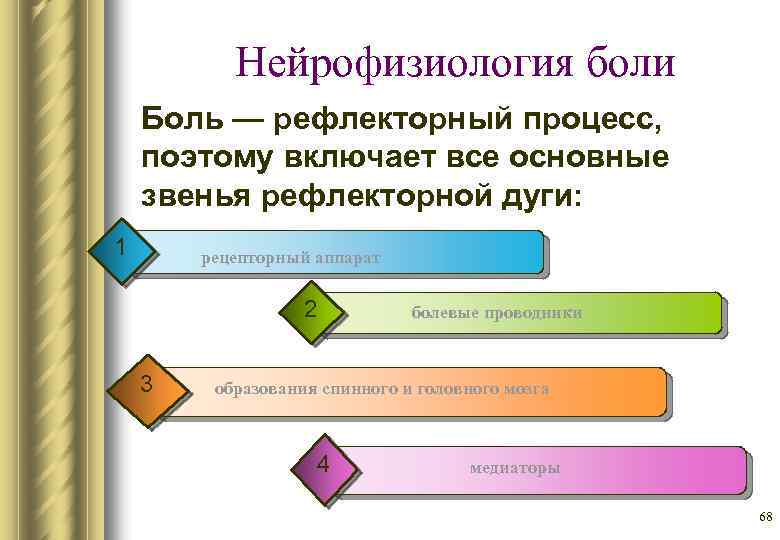 Нейрофизиология боли

Боль — рефлекторный процесс, поэтому включает все основные звенья рефлекторной дуги:

1 рецепторный аппарат

2 болевые проводники

3 образования спинного и головного мозга

4 медиаторы

68